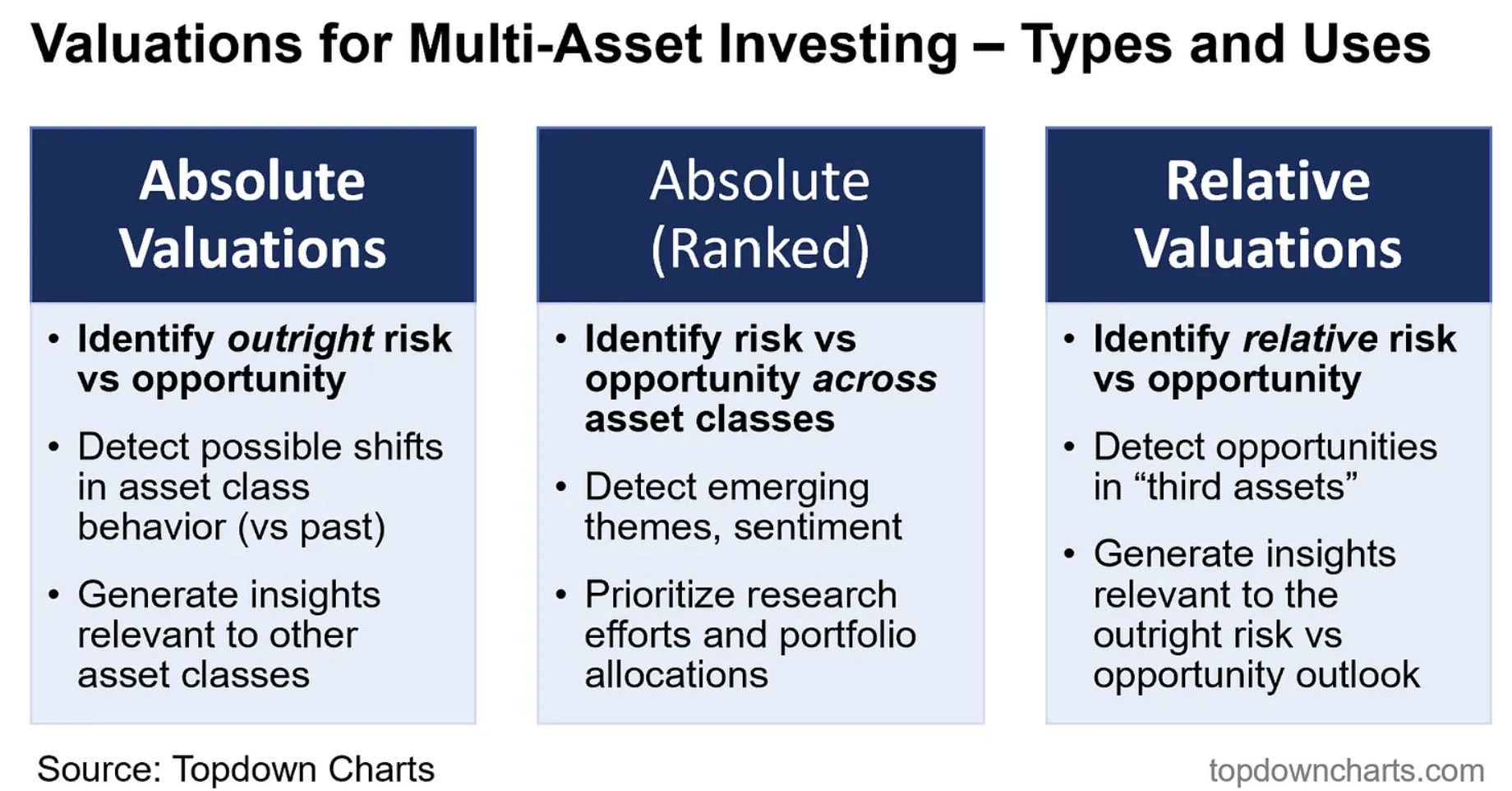 Valuations for Multi-Asset Investing – Types and Uses

Absolute Valuations

• Identify outright risk vs opportunity

• Detect possible shifts in asset class behavior (vs past)

• Generate insights relevant to other asset classes

Absolute (Ranked)

• Identify risk vs opportunity across asset classes

• Detect emerging themes, sentiment

• Prioritize research efforts and portfolio allocations

Relative Valuations

• Identify relative risk vs opportunity

• Detect opportunities in “third assets”

• Generate insights relevant to the outright risk vs opportunity outlook

Source: Topdown Charts

topdowncharts.com